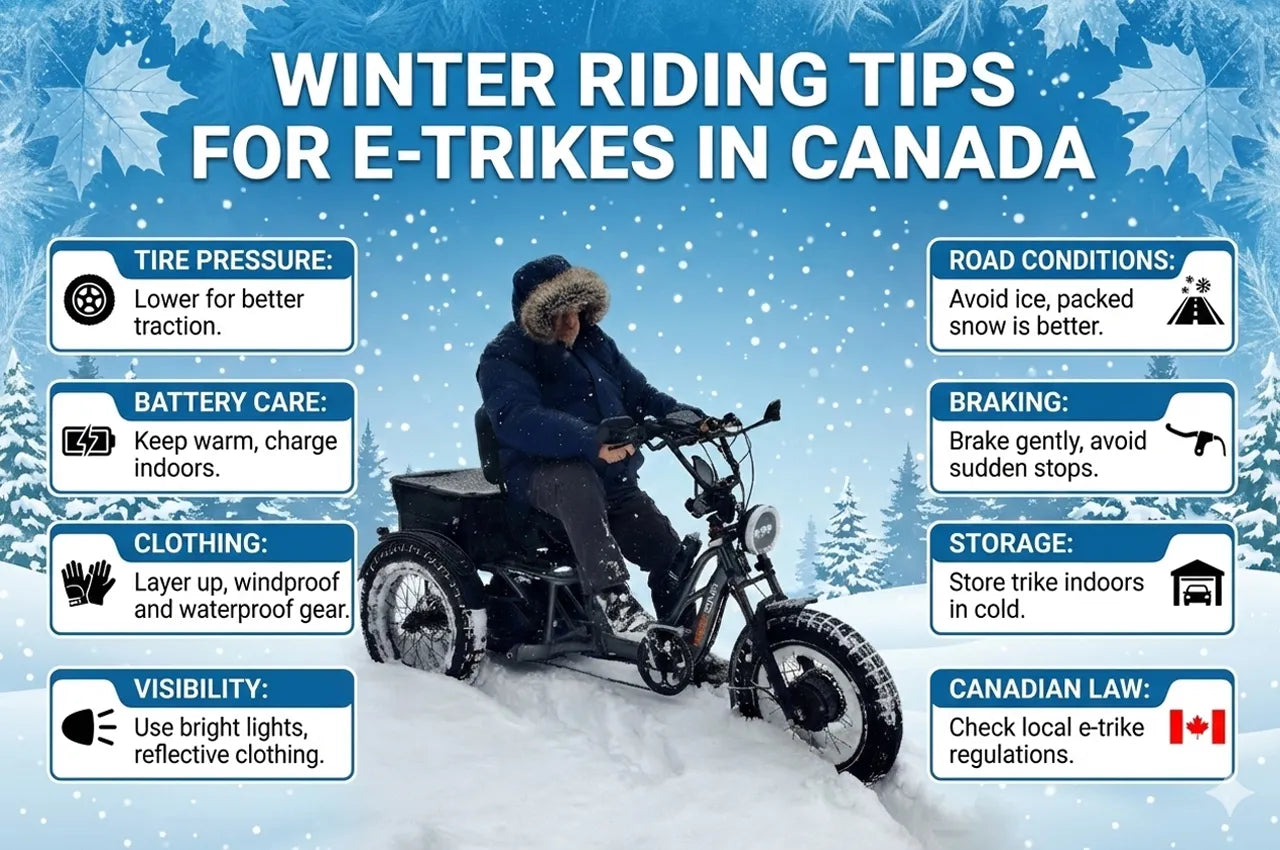 WINTER RIDING TIPS FOR E-TRIKES IN CANADA

TIRE PRESSURE:
Lower for better traction.

BATTERY CARE:
Keep warm, charge indoors.

CLOTHING:
Layer up, windproof and waterproof gear.

VISIBILITY:
Use bright lights, reflective clothing.

ROAD CONDITIONS:
Avoid ice, packed snow is better.

BRAKING:
Brake gently, avoid sudden stops.

STORAGE:
Store trike indoors in cold.

CANADIAN LAW:
Check local e-trike regulations.